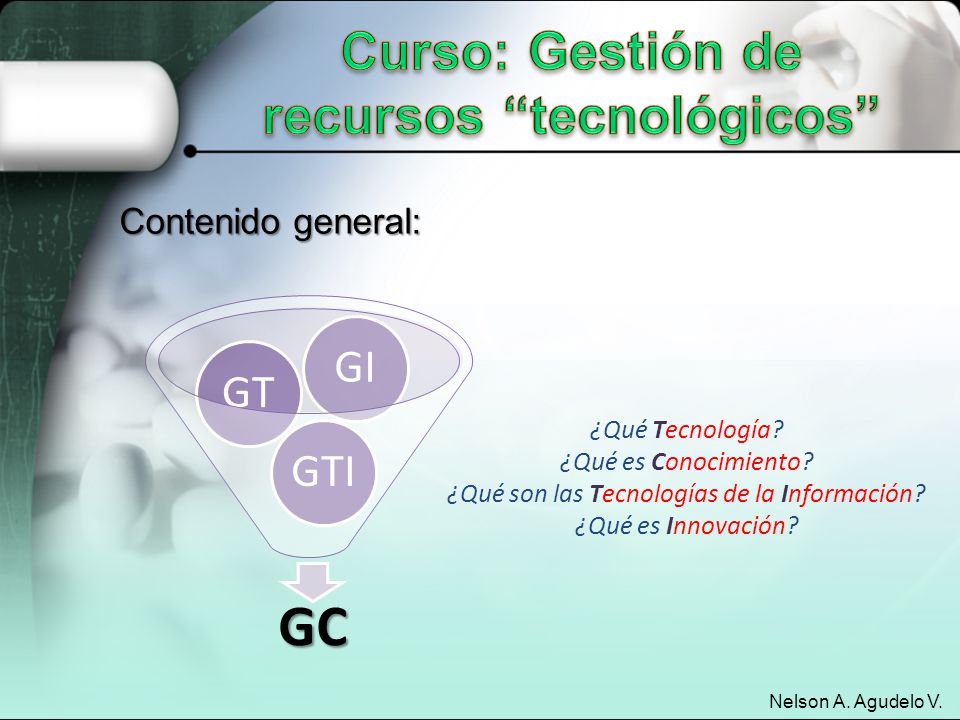 Curso: Gestión de recursos “tecnológicos”

Contenido general:

GT

GI

GTI

GC

¿Qué Tecnología?
¿Qué es Conocimiento?
¿Qué son las Tecnologías de la Información?
¿Qué es Innovación?

Nelson A. Agudelo V.